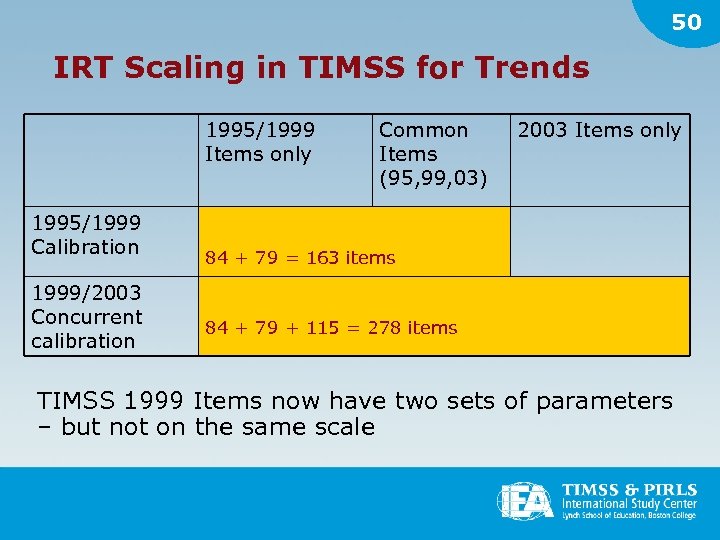 50

IRT Scaling in TIMSS for Trends

| | 1995/1999 Items only | Common Items (95,99,03) | 2003 Items only |
|---|---|---|---|
| 1995/1999 Calibration | 84 + 79 = 163 items | | |
| 1999/2003 Concurrent calibration | 84 + 79 + 115 = 278 items | | |

TIMSS 1999 Items now have two sets of parameters – but not on the same scale

IEA TIMSS & PIRLS International Study Center Lynch School of Education, Boston College